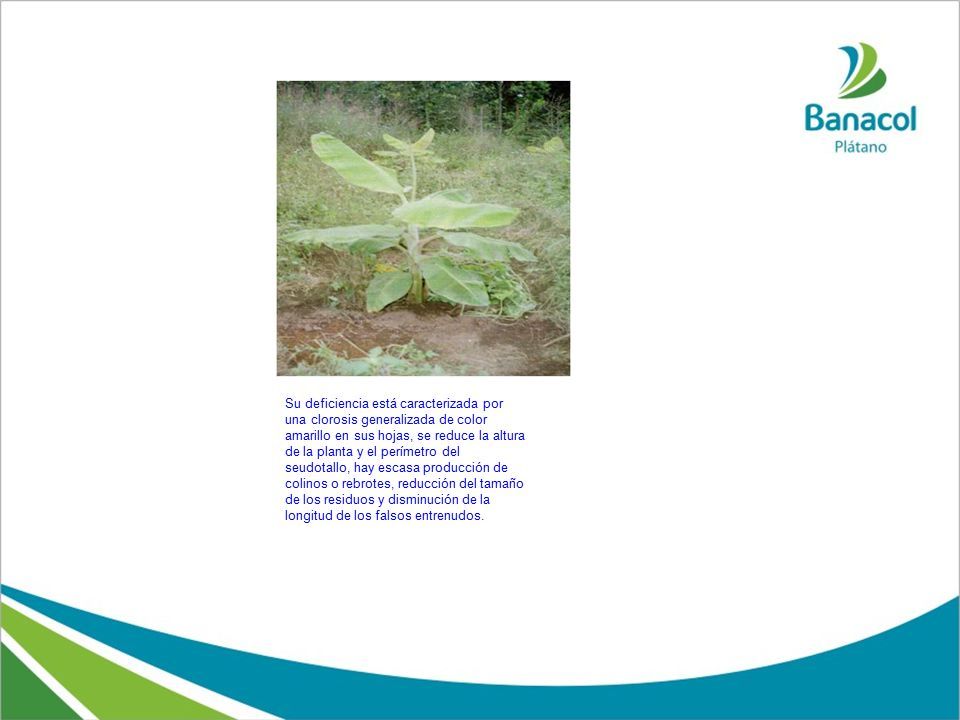 Banacol
Plátano

Su deficiencia está caracterizada por una clorosis generalizada de color amarillo en sus hojas, se reduce la altura de la planta y el perímetro del seudotallo, hay escasa producción de colinos o rebrotes, reducción del tamaño de los residuos y disminución de la longitud de los falsos entrenudos.